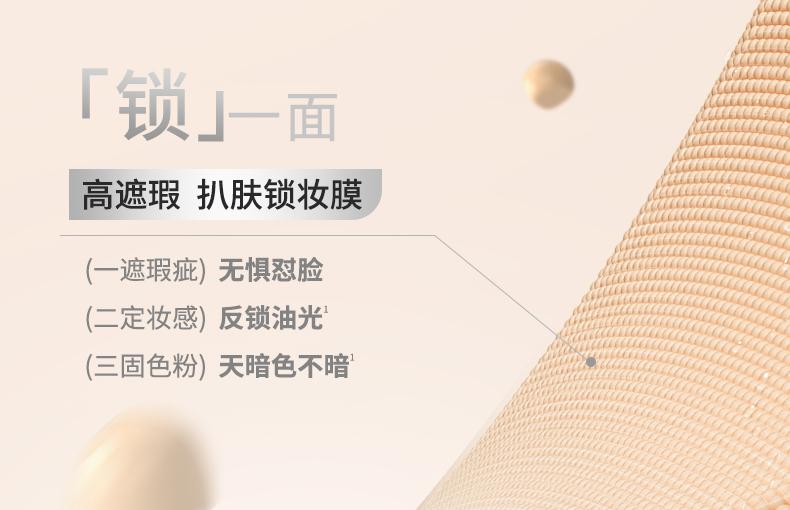 「锁」一面

高遮瑕 扒肤锁妆膜

(一遮瑕疵) 无惧怼脸
(二定妆感) 反锁油光$^1$
(三固色粉) 天暗色不暗$^1$